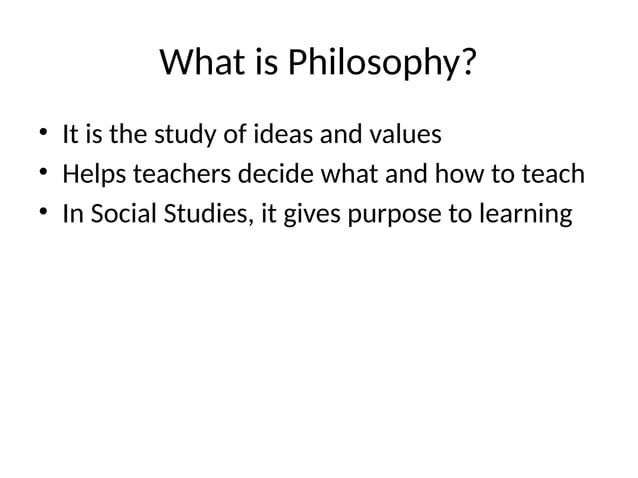 What is Philosophy?

• It is the study of ideas and values
• Helps teachers decide what and how to teach
• In Social Studies, it gives purpose to learning